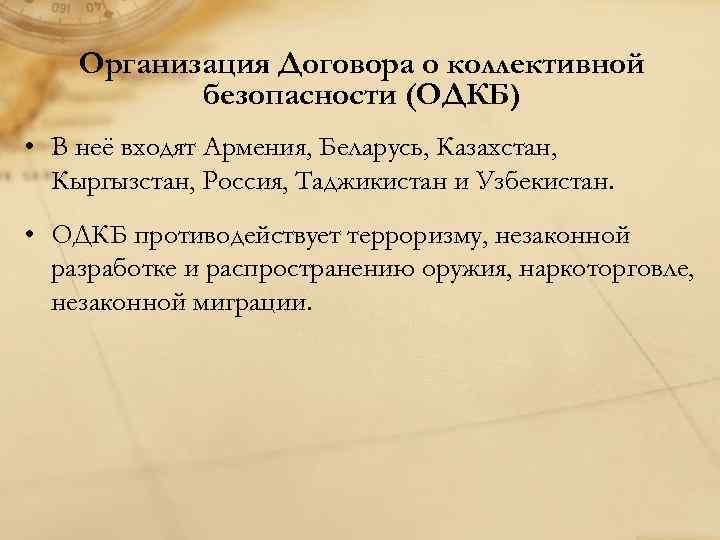 Организация Договора о коллективной безопасности (ОДКБ)

• В неё входят Армения, Беларусь, Казахстан, Кыргызстан, Россия, Таджикистан и Узбекистан.

• ОДКБ противодействует терроризму, незаконной разработке и распространению оружия, наркоторговле, незаконной миграции.